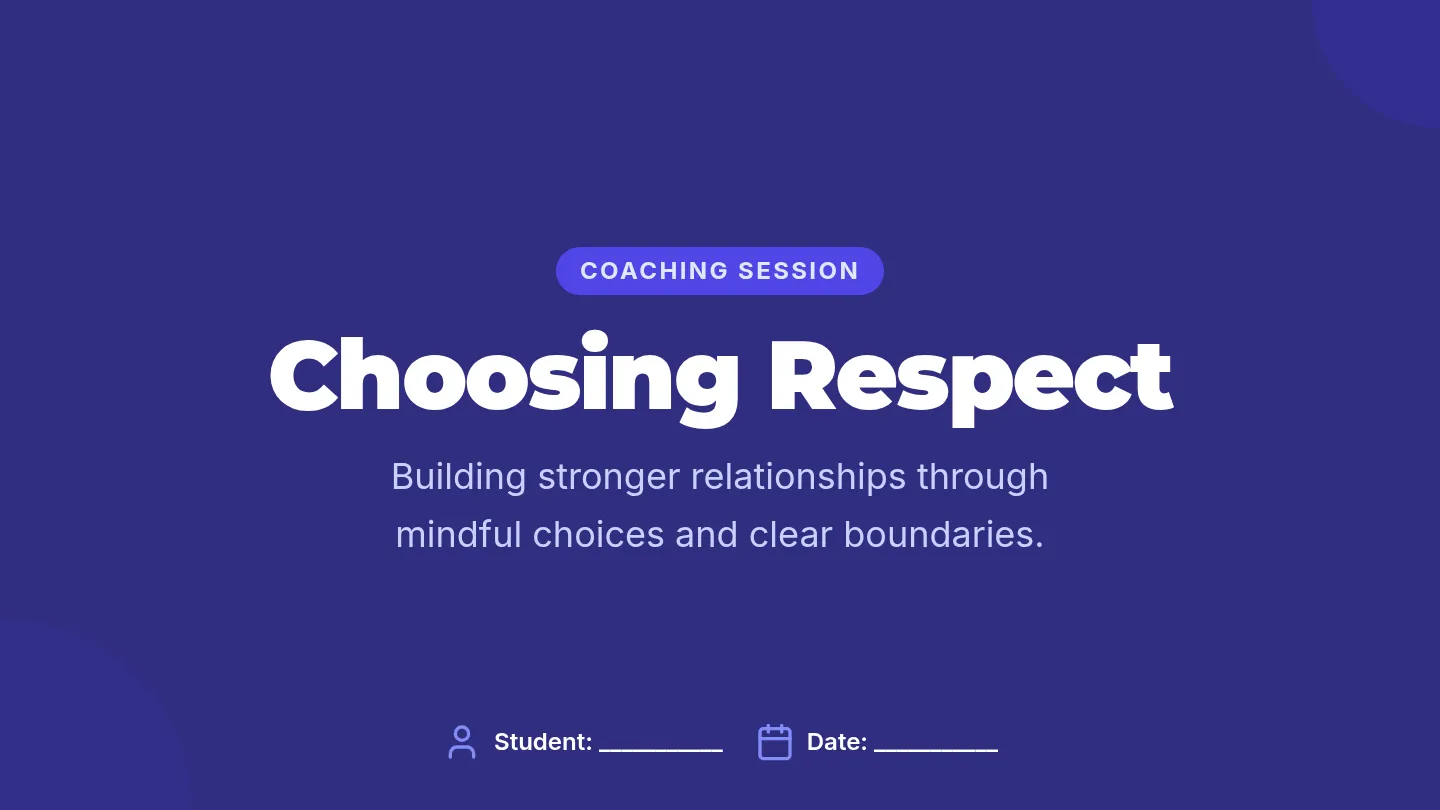 COACHING SESSION

Choosing Respect

Building stronger relationships through mindful choices and clear boundaries.

Student: __________ Date: __________